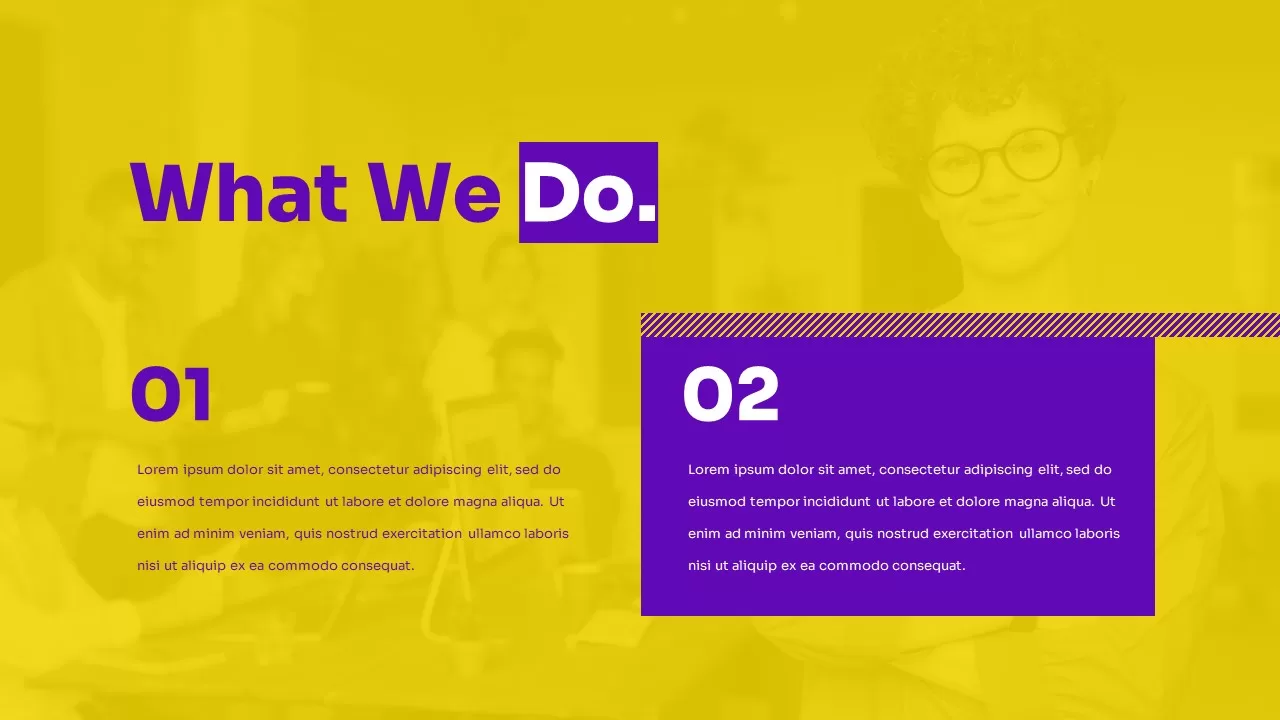 What We Do.

01

Lorem ipsum dolor sit amet, consectetur adipiscing elit, sed do eiusmod tempor incididunt ut labore et dolore magna aliqua. Ut enim ad minim veniam, quis nostrud exercitation ullamco laboris nisi ut aliquip ex ea commodo consequat.

02

Lorem ipsum dolor sit amet, consectetur adipiscing elit, sed do eiusmod tempor incididunt ut labore et dolore magna aliqua. Ut enim ad minim veniam, quis nostrud exercitation ullamco laboris nisi ut aliquip ex ea commodo consequat.